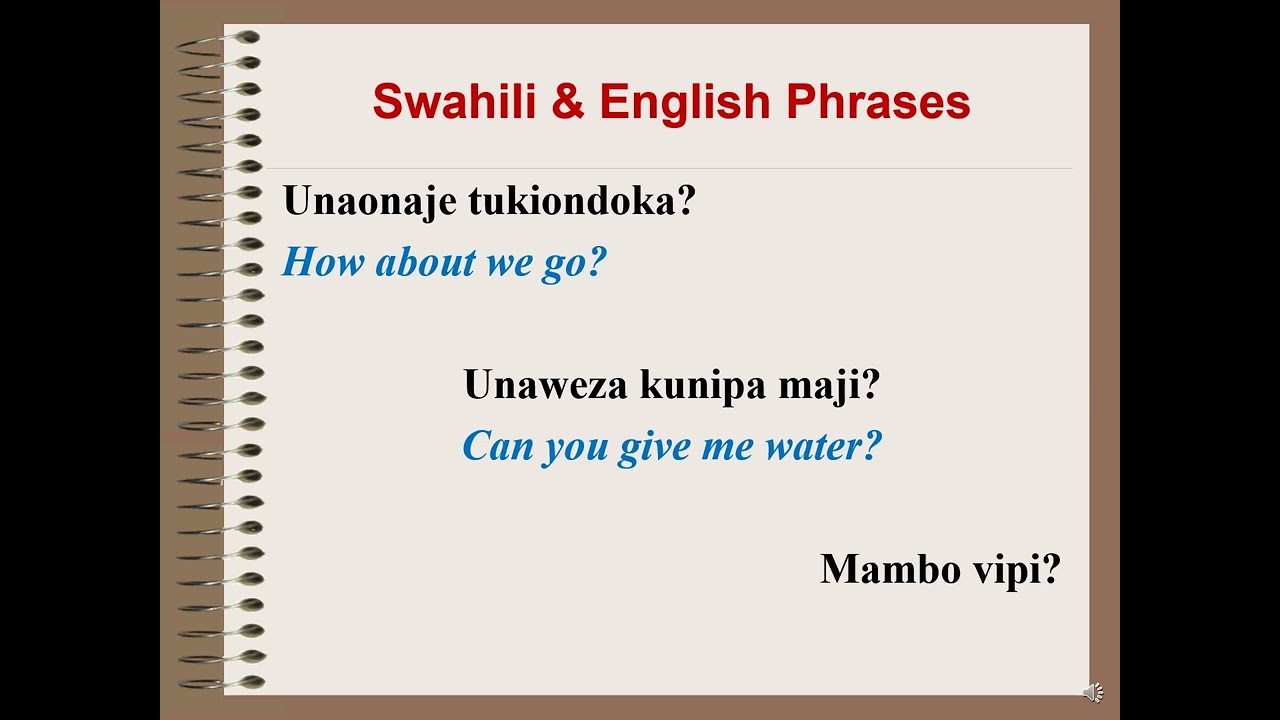 Swahili & English Phrases

Unaonaje tukiondoka?

How about we go?

Unaweza kunipa maji?

Can you give me water?

Mambo vipi?